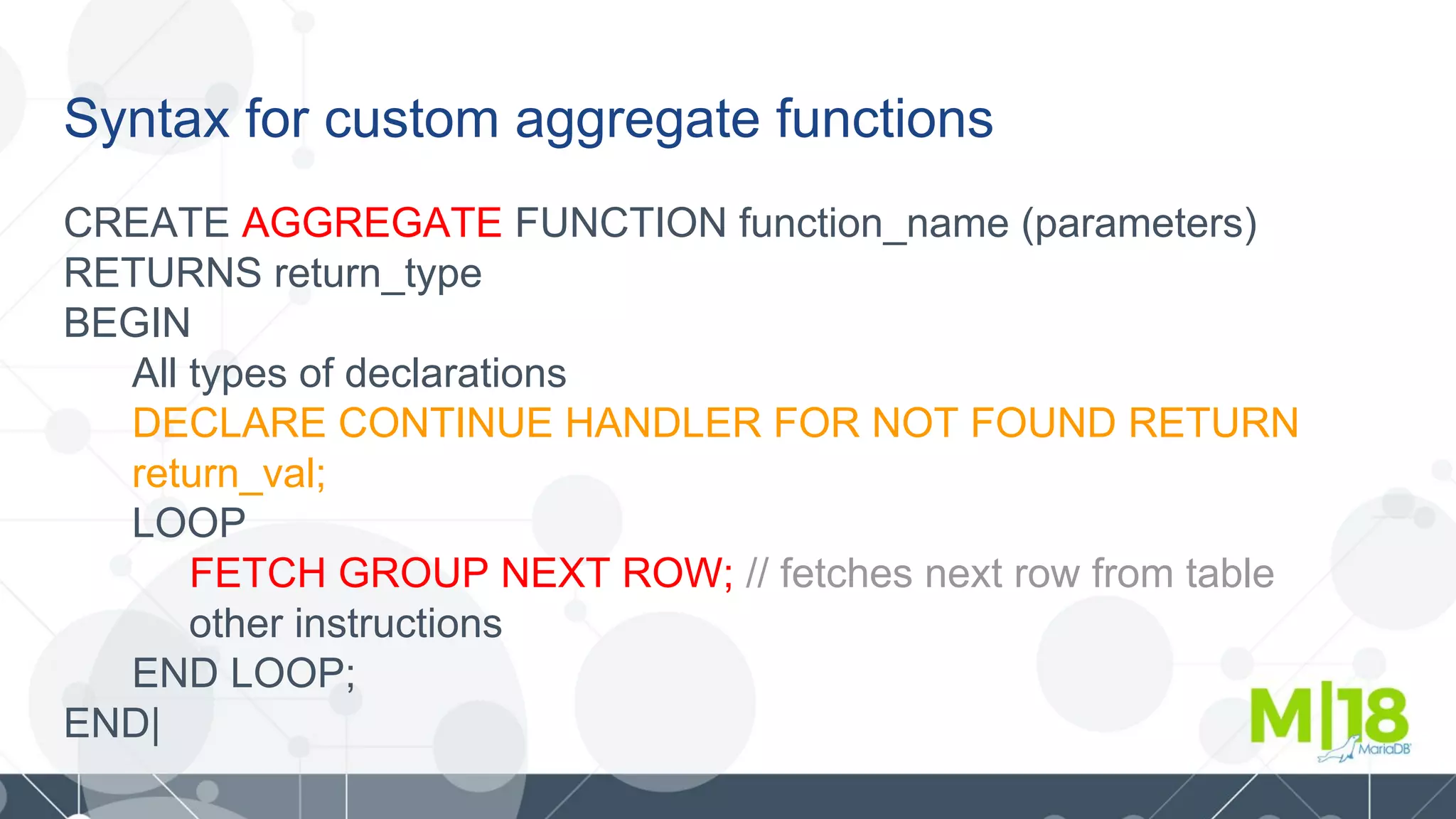 Syntax for custom aggregate functions

CREATE AGGREGATE FUNCTION function_name (parameters)
RETURNS return_type
BEGIN
All types of declarations
DECLARE CONTINUE HANDLER FOR NOT FOUND RETURN return_val;
LOOP
FETCH GROUP NEXT ROW; // fetches next row from table
other instructions
END LOOP;
END|

M|18 MariaDB